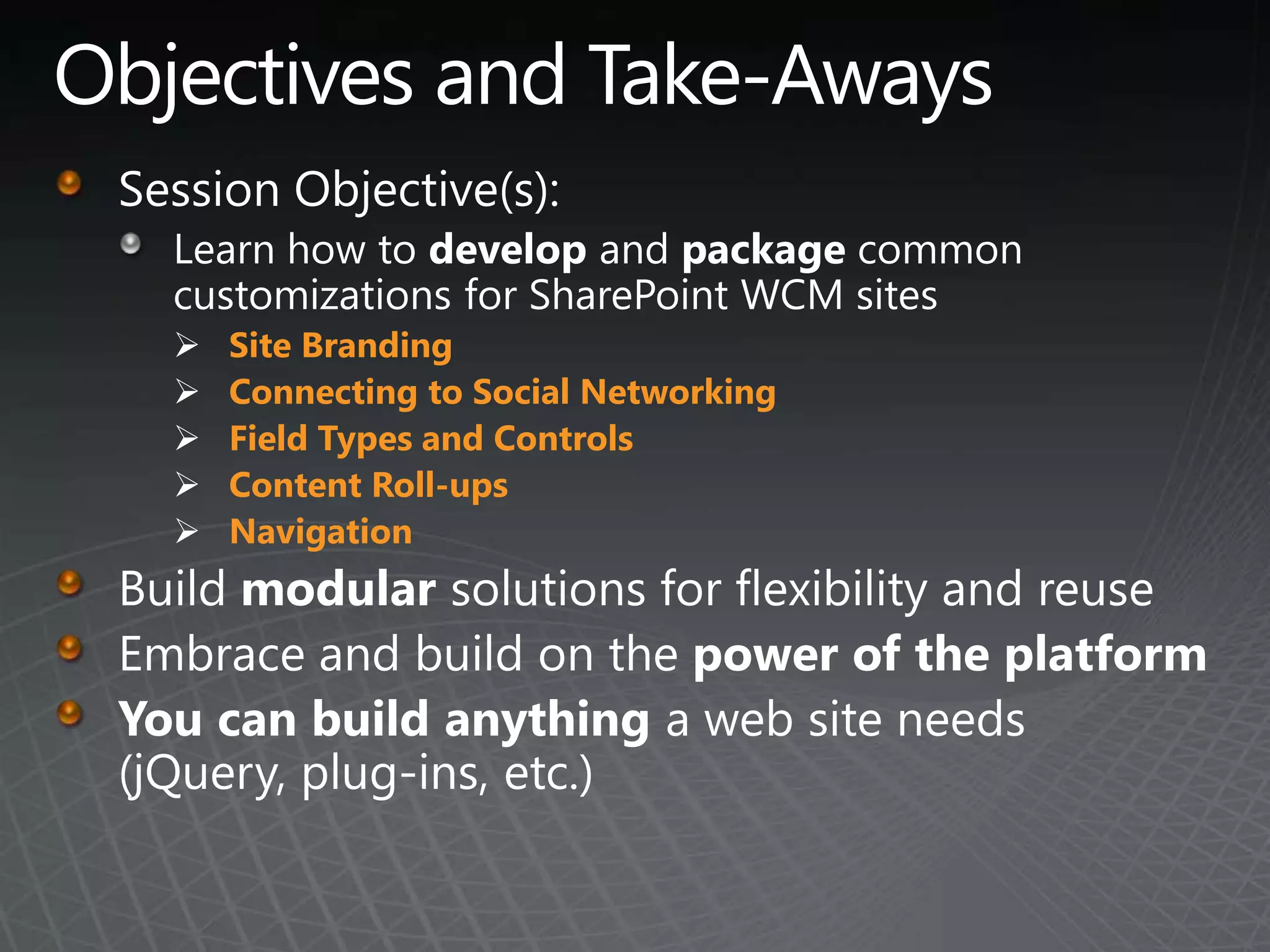 Objectives and Take-Aways

Session Objective(s):

Learn how to develop and package common customizations for SharePoint WCM sites

Site Branding

Connecting to Social Networking

Field Types and Controls

Content Roll-ups

Navigation

Build modular solutions for flexibility and reuse

Embrace and build on the power of the platform

You can build anything a web site needs (jQuery, plug-ins, etc.)